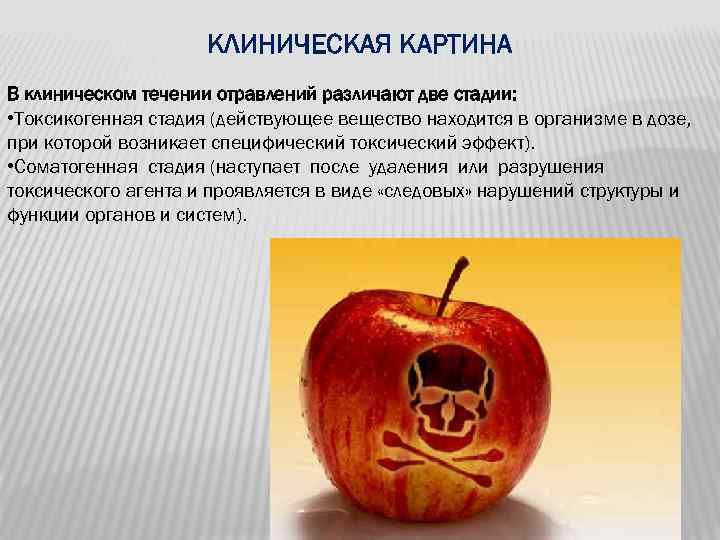 КЛИНИЧЕСКАЯ КАРТИНА

В клиническом течении отравлений различают две стадии:
•Токсикогенная стадия (действующее вещество находится в организме в дозе, при которой возникает специфический токсический эффект).
•Соматогенная стадия (наступает после удаления или разрушения токсического агента и проявляется в виде «следовых» нарушений структуры и функции органов и систем).